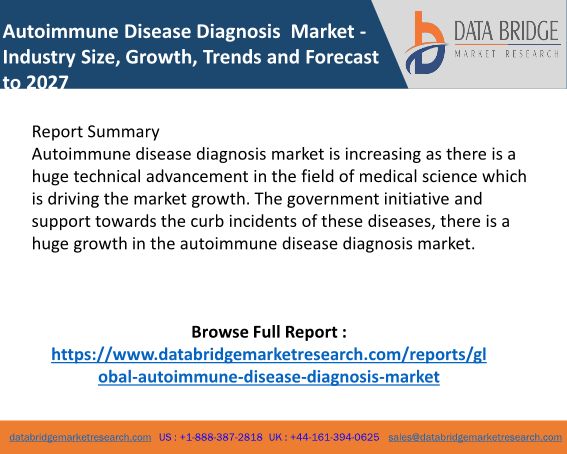 Autoimmune Disease Diagnosis Market - Industry Size, Growth, Trends and Forecast to 2027

DATA BRIDGE
MARKET RESEARCH

Report Summary
Autoimmune disease diagnosis market is increasing as there is a huge technical advancement in the field of medical science which is driving the market growth. The government initiative and support towards the curb incidents of these diseases, there is a huge growth in the autoimmune disease diagnosis market.

Browse Full Report :
https://www.databridgemarketresearch.com/reports/global-autoimmune-disease-diagnosis-market

databridgemarketresearch.com US : +1-888-387-2818 UK : +44-161-394-0625 sales@databridgemarketresearch.com